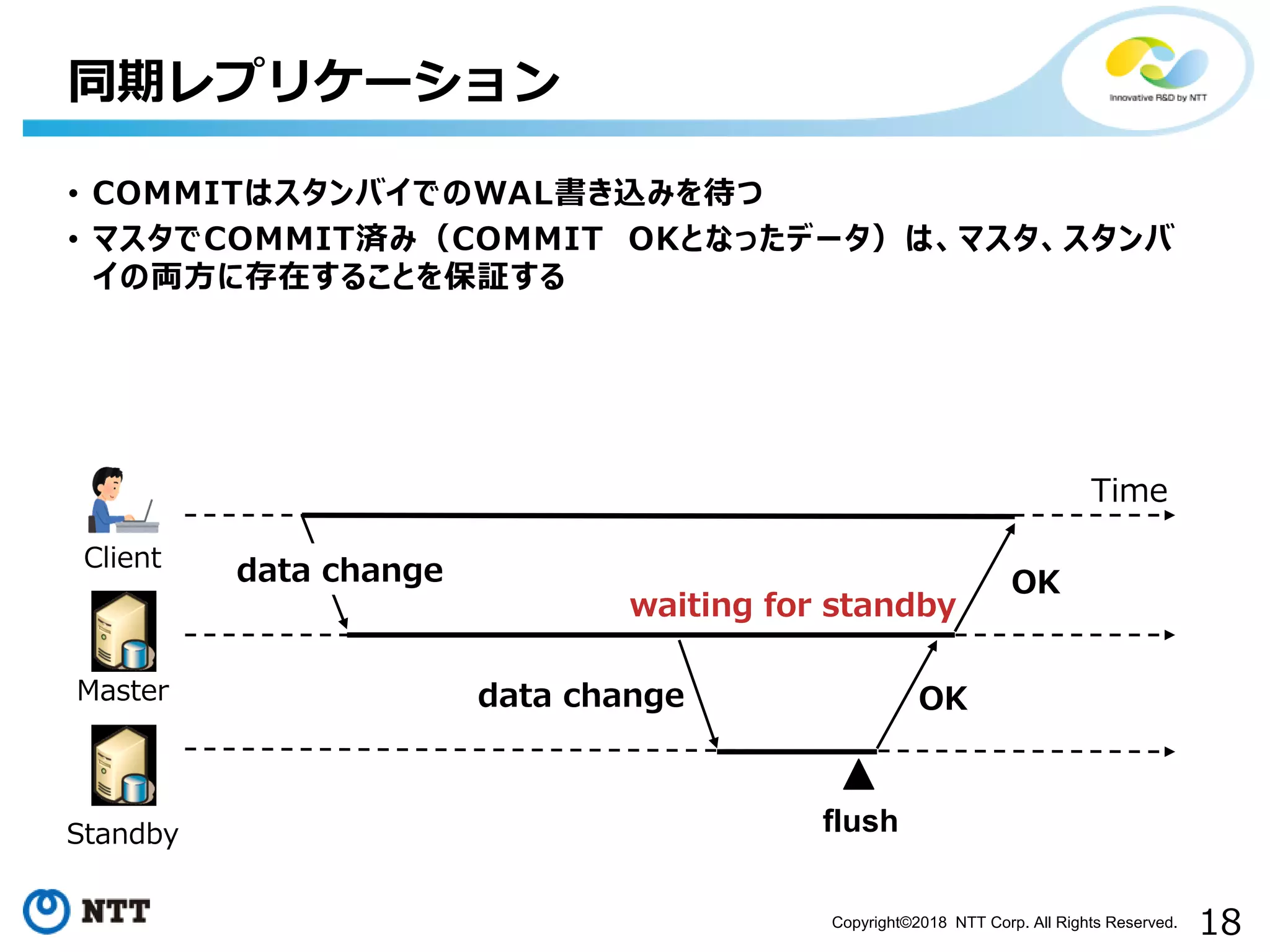 同期レプリケーション

Innovative R&D by NTT

• COMMITはスタンバイでのWAL書き込みを待つ
• マスタでCOMMIT済み（COMMIT　OKとなったデータ）は、マスタ、スタンバイの両方に存在することを保証する

Time

Client

data change

OK

waiting for standby

Master

data change

OK

Standby

flush

NTT

Copyright©2018 NTT Corp. All Rights Reserved. 18